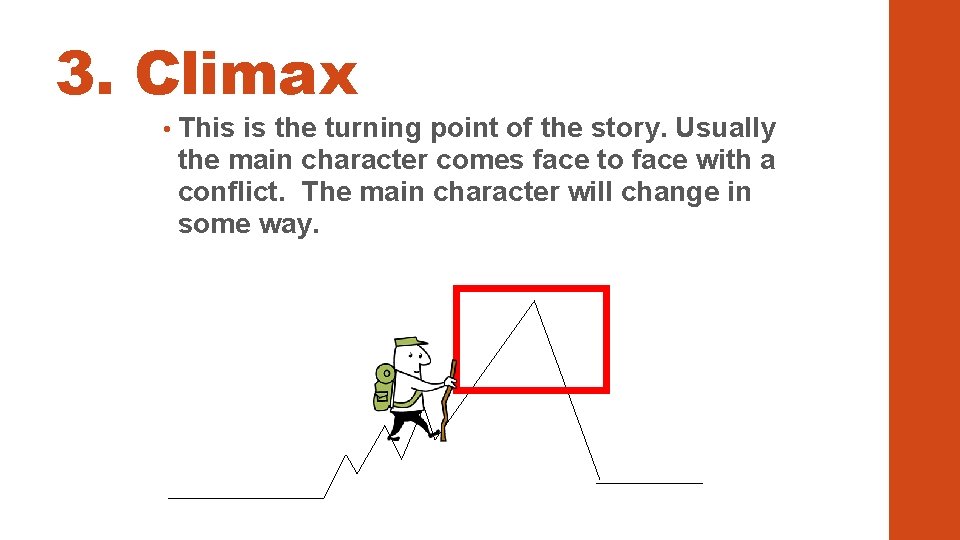 3. Climax

• This is the turning point of the story. Usually the main character comes face to face with a conflict.  The main character will change in some way.